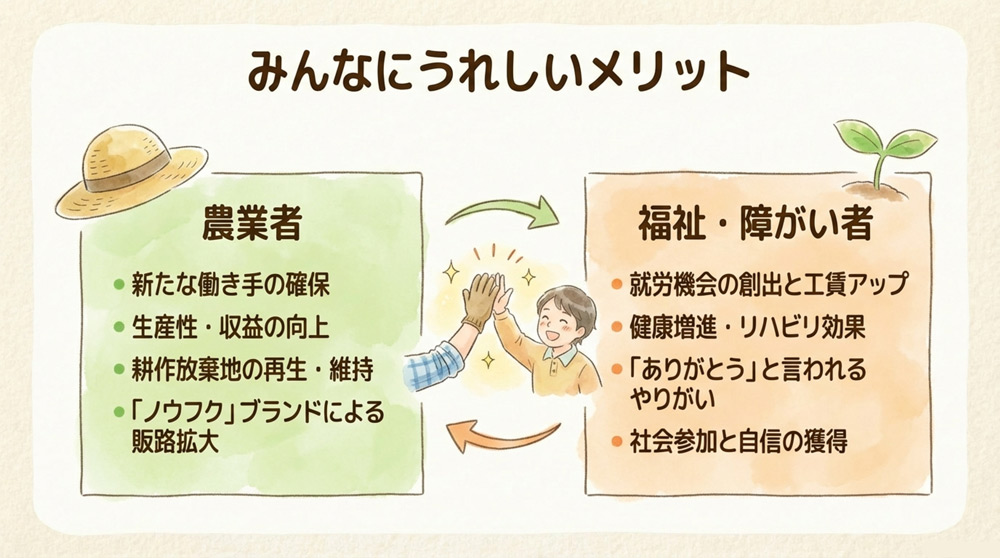 みんなにうれしいメリット

農業者

- 新たな働き手の確保
- 生産性・収益の向上
- 耕作放棄地の再生・維持
- 「ノウフク」ブランドによる販路拡大

福祉・障がい者

- 就労機会の創出と工賃アップ
- 健康増進・リハビリ効果
- 「ありがとう」と言われるやりがい
- 社会参加と自信の獲得